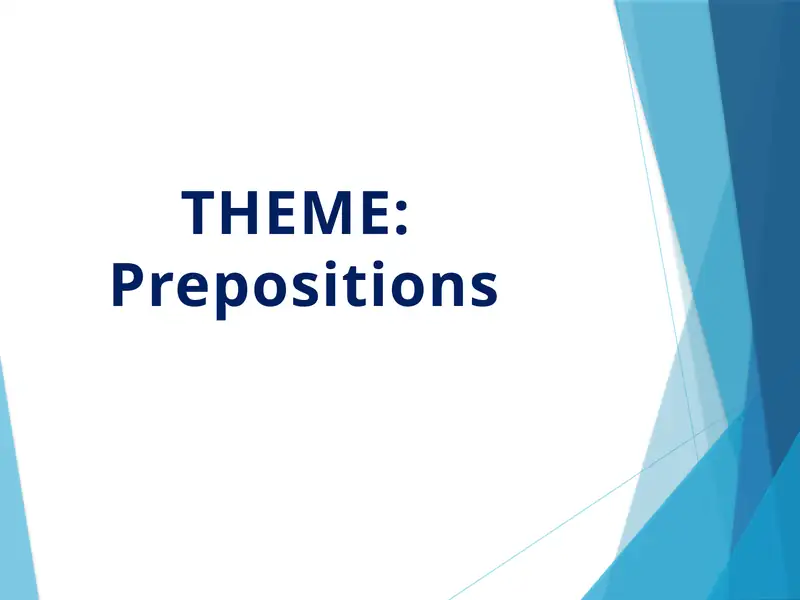 THEME:
Prepositions